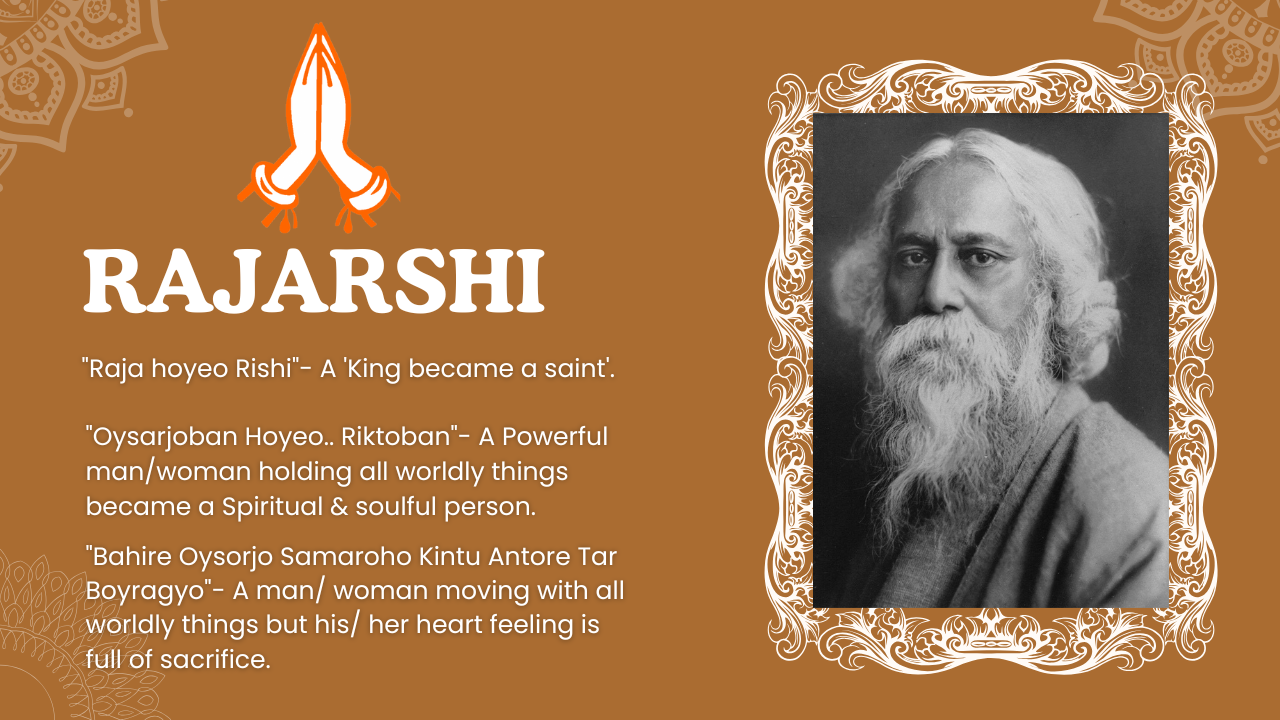 RAJARSHI

"Raja hoyeo Rishi"- A 'King became a saint'.

"Oysarjoban Hoyeo.. Riktoban"- A Powerful man/woman holding all worldly things became a Spiritual & soulful person.

"Bahire Oysorjo Samaroho Kintu Antore Tar Boyragyo"- A man/ woman moving with all worldly things but his/ her heart feeling is full of sacrifice.